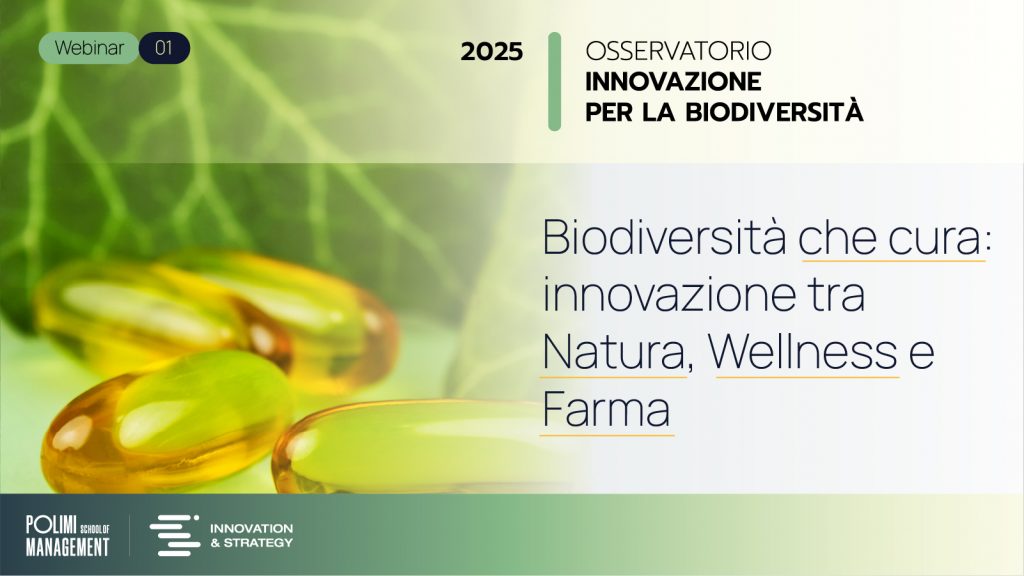 Webinar 01

2025

OSSERVATORIO
INNOVAZIONE
PER LA BIODIVERSITÀ

Biodiversità che cura: innovazione tra Natura, Wellness e Farma

POLIMI SCHOOL OF MANAGEMENT

INNOVATION & STRATEGY